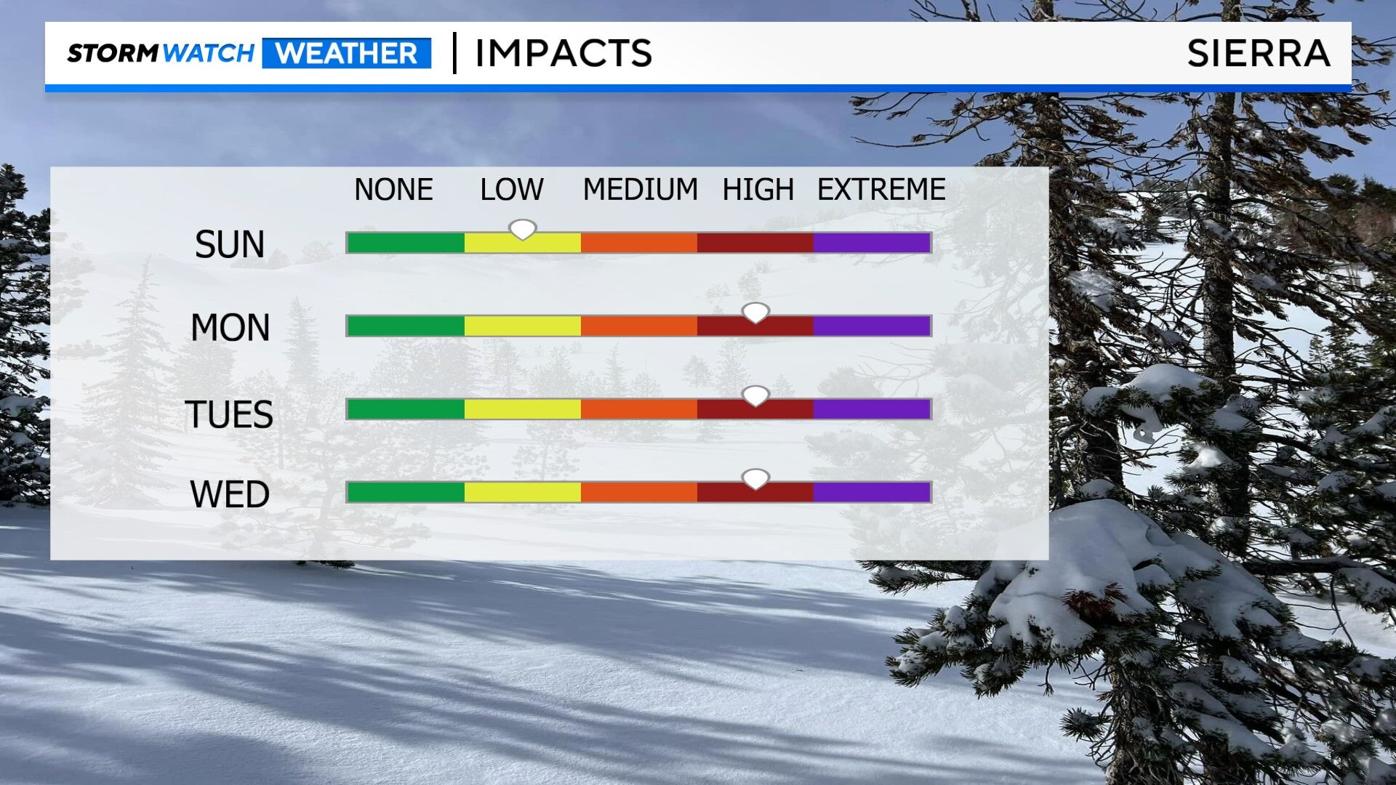 STORMWATCH WEATHER | IMPACTS SIERRA

NONE LOW MEDIUM HIGH EXTREME

SUN

MON

TUES

WED